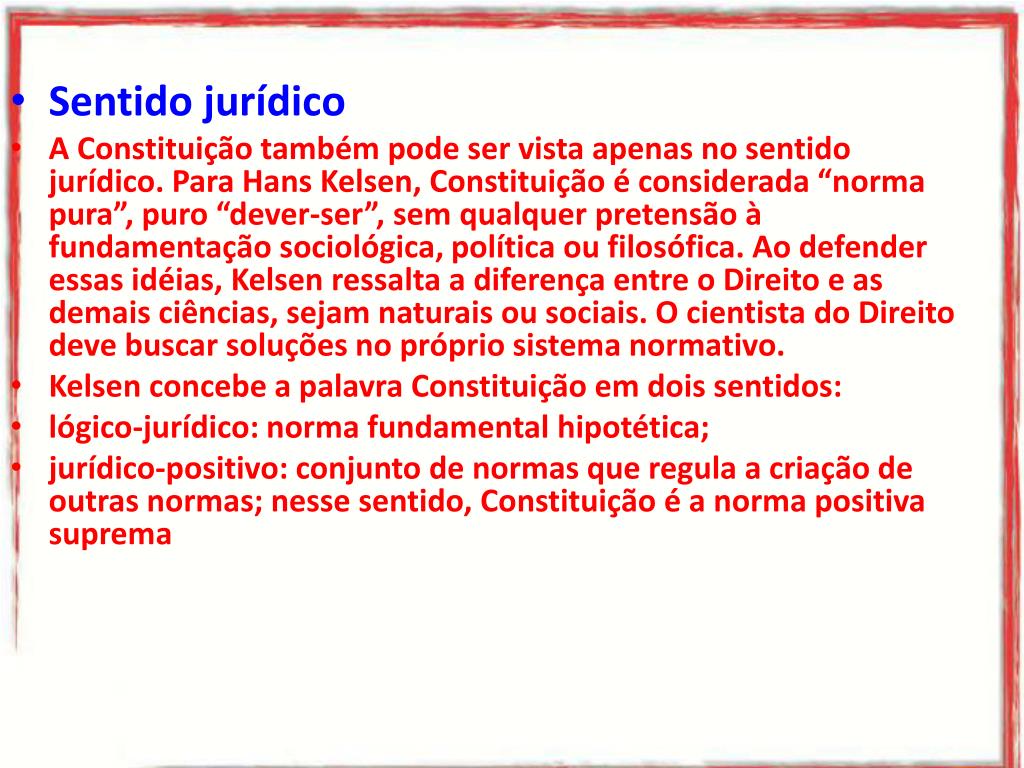 • Sentido jurídico
• A Constituição também pode ser vista apenas no sentido jurídico. Para Hans Kelsen, Constituição é considerada “norma pura”, puro “dever-ser”, sem qualquer pretensão à fundamentação sociológica, política ou filosófica. Ao defender essas idéias, Kelsen ressalta a diferença entre o Direito e as demais ciências, sejam naturais ou sociais. O cientista do Direito deve buscar soluções no próprio sistema normativo.
• Kelsen concebe a palavra Constituição em dois sentidos:
• lógico-jurídico: norma fundamental hipotética;
• jurídico-positivo: conjunto de normas que regula a criação de outras normas; nesse sentido, Constituição é a norma positiva suprema